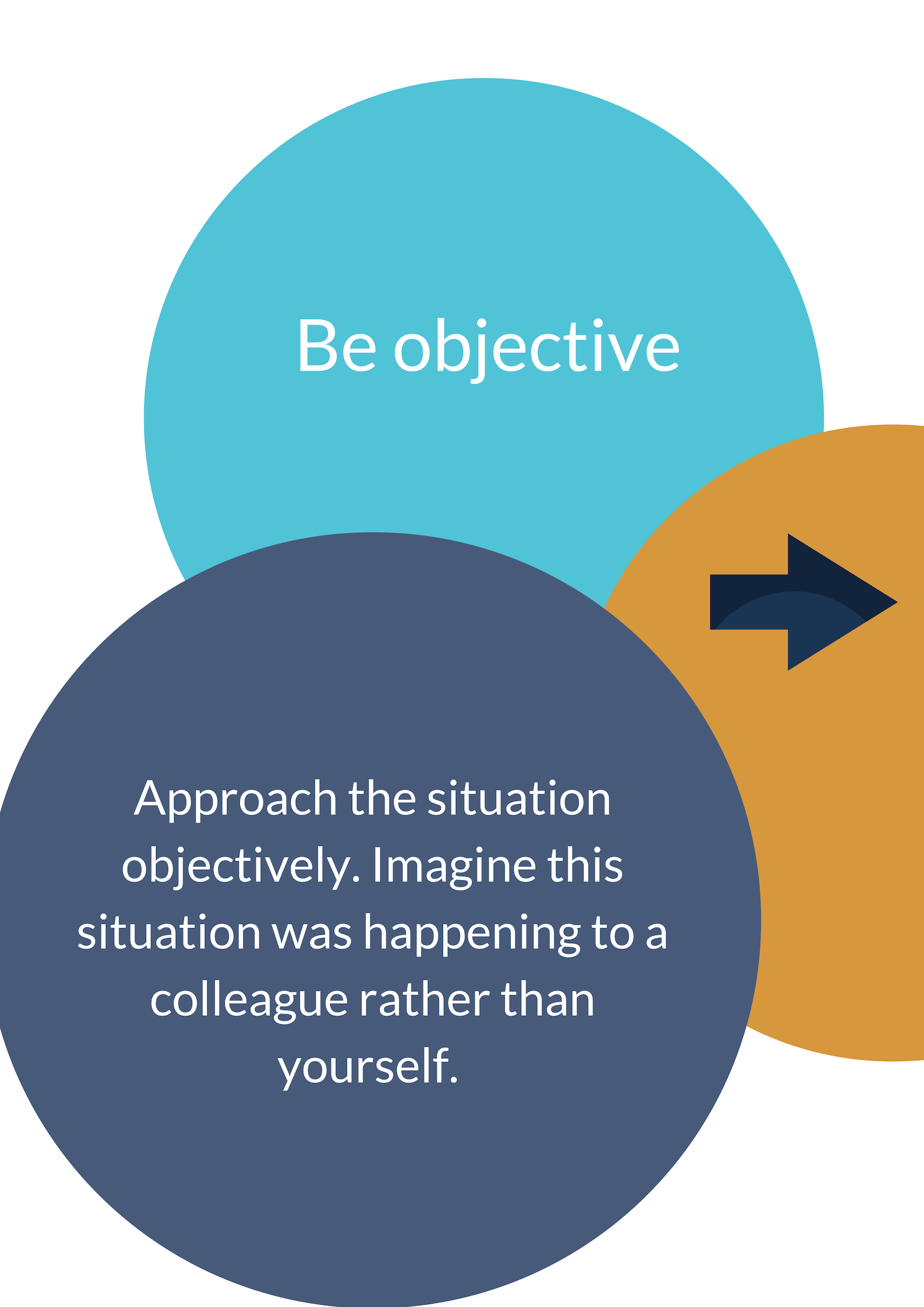 Be objective

Approach the situation objectively. Imagine this situation was happening to a colleague rather than yourself.